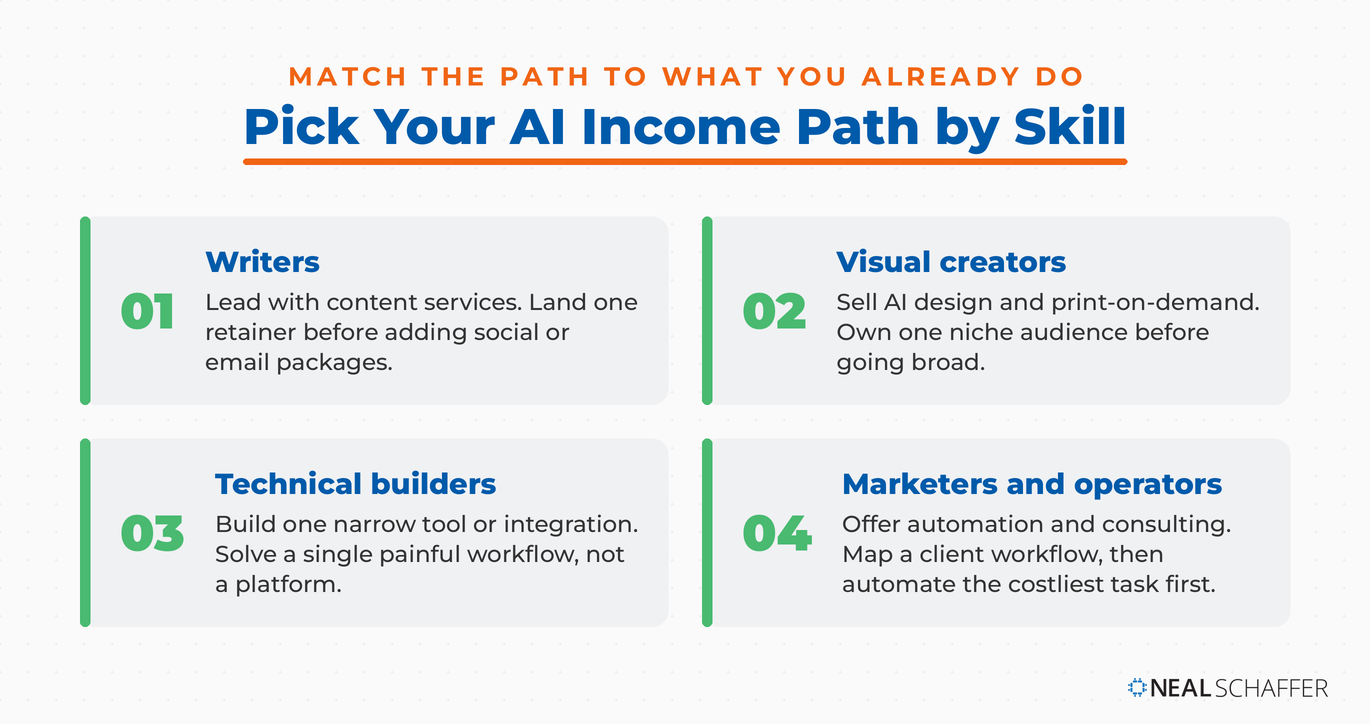 MATCH THE PATH TO WHAT YOU ALREADY DO

Pick Your AI Income Path by Skill

01

Writers

Lead with content services. Land one retainer before adding social or email packages.

02

Visual creators

Sell AI design and print-on-demand. Own one niche audience before going broad.

03

Technical builders

Build one narrow tool or integration. Solve a single painful workflow, not a platform.

04

Marketers and operators

Offer automation and consulting. Map a client workflow, then automate the costliest task first.

NEAL SCHAFFER